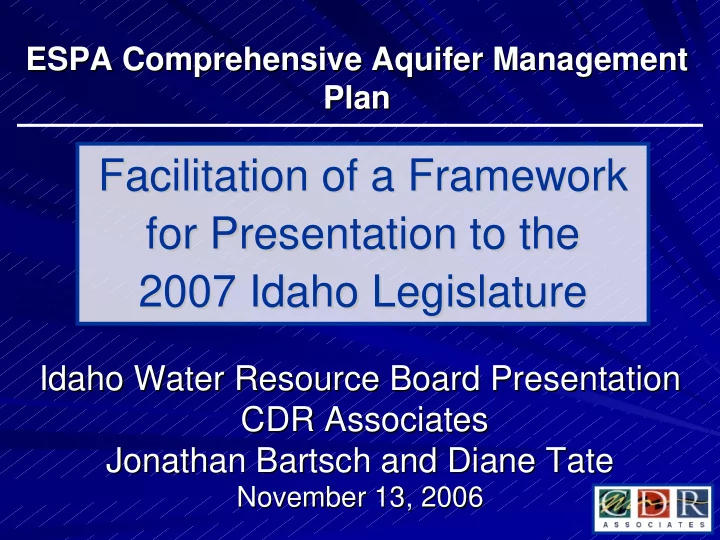 ESPA Comprehensive Aquifer Management Plan

Facilitation of a Framework for Presentation to the 2007 Idaho Legislature

Idaho Water Resource Board Presentation
CDR Associates
Jonathan Bartsch and Diane Tate
November 13, 2006

CDR
ASSOCIATES